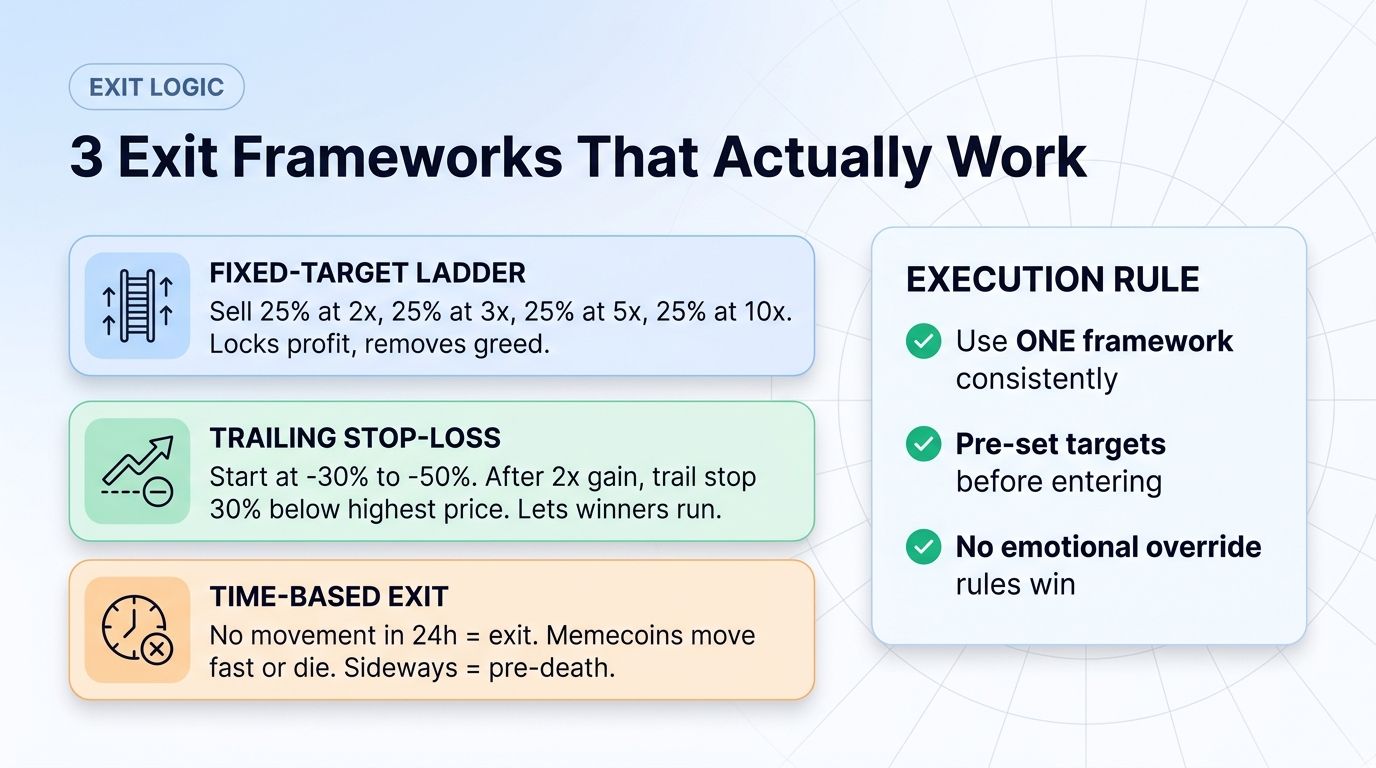 EXIT LOGIC

3 Exit Frameworks That Actually Work

FIXED-TARGET LADDER
Sell 25% at 2x, 25% at 3x, 25% at 5x, 25% at 10x. Locks profit, removes greed.

TRAILING STOP-LOSS
Start at -30% to -50%. After 2x gain, trail stop 30% below highest price. Lets winners run.

TIME-BASED EXIT
No movement in 24h = exit. Memecoins move fast or die. Sideways = pre-death.

EXECUTION RULE

Use ONE framework consistently

Pre-set targets before entering

No emotional override rules win